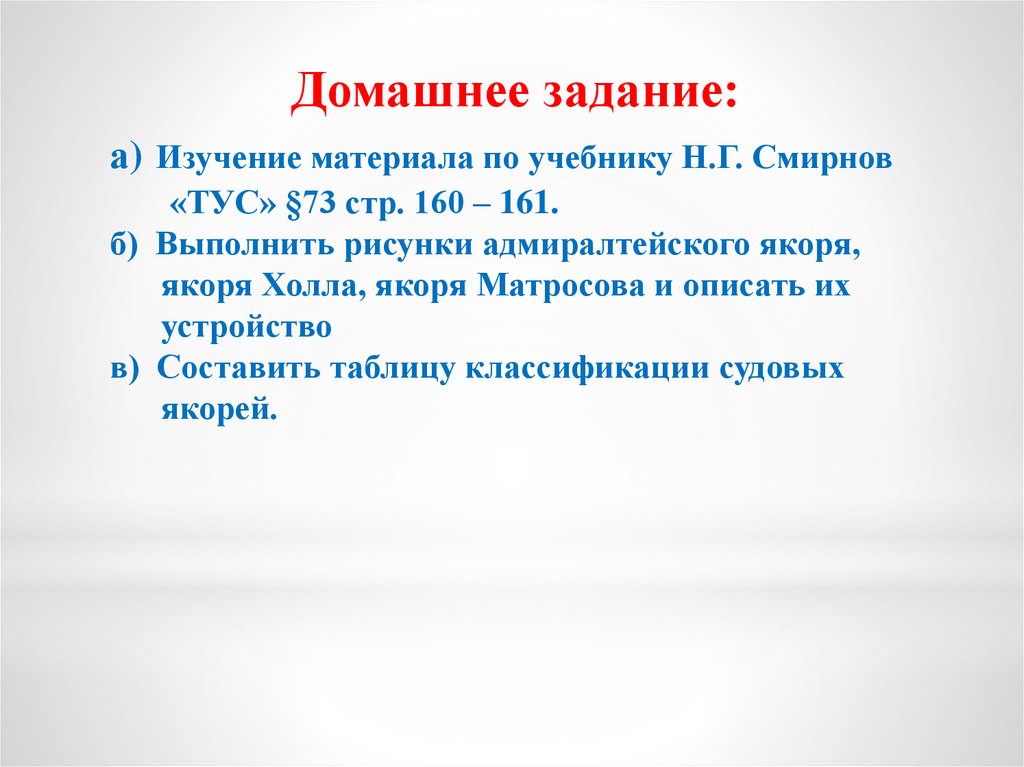 Домашнее задание:

а) Изучение материала по учебнику Н.Г. Смирнов «ТУС» §73 стр. 160 – 161.

б) Выполнить рисунки адмиралтейского якоря, якоря Холла, якоря Матросова и описать их устройство

в) Составить таблицу классификации судовых якорей.